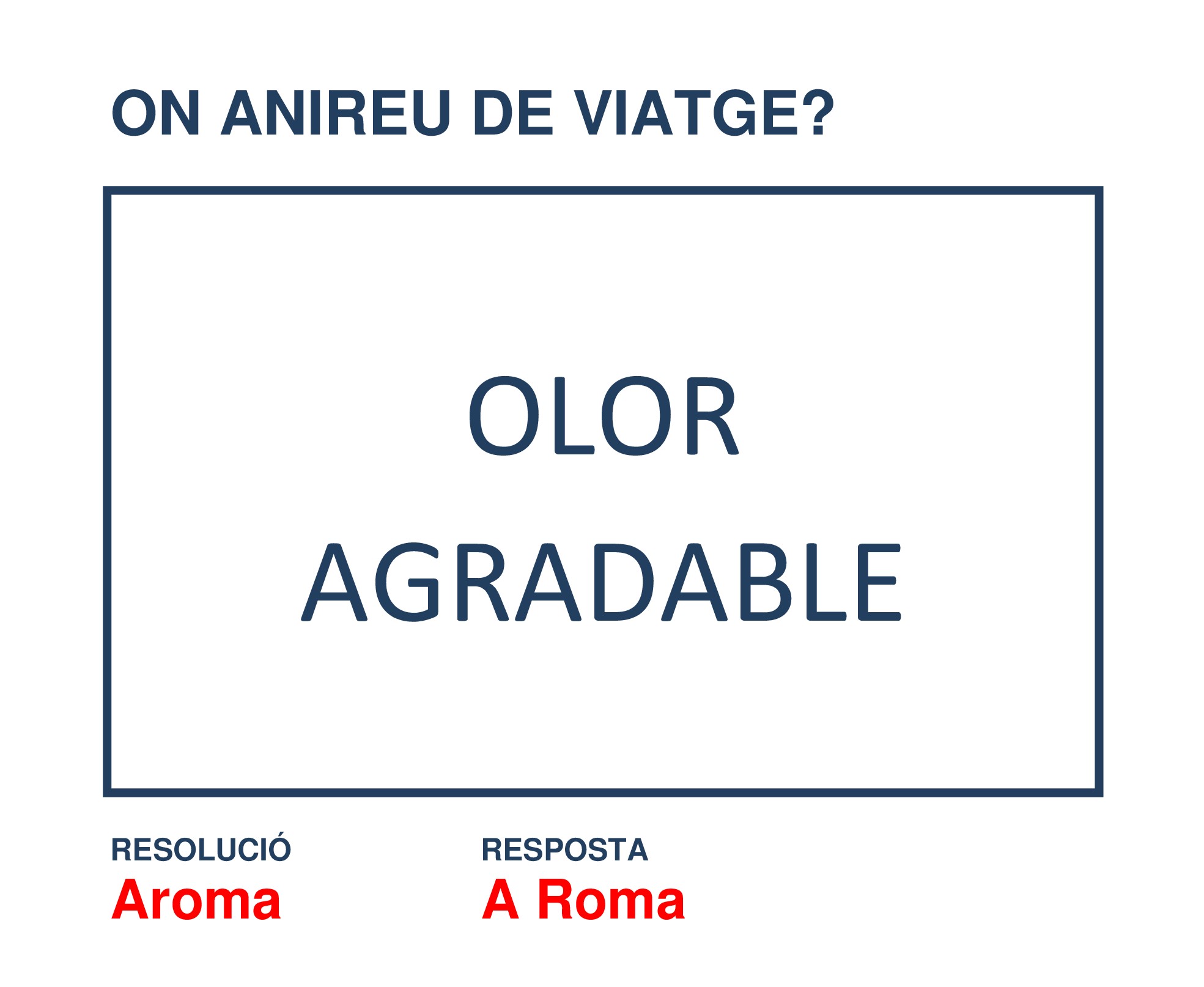 ON ANIREU DE VIATGE?

OLOR
AGRADABLE

RESOLUCIÓ
Aroma

RESPOSTA
A Roma